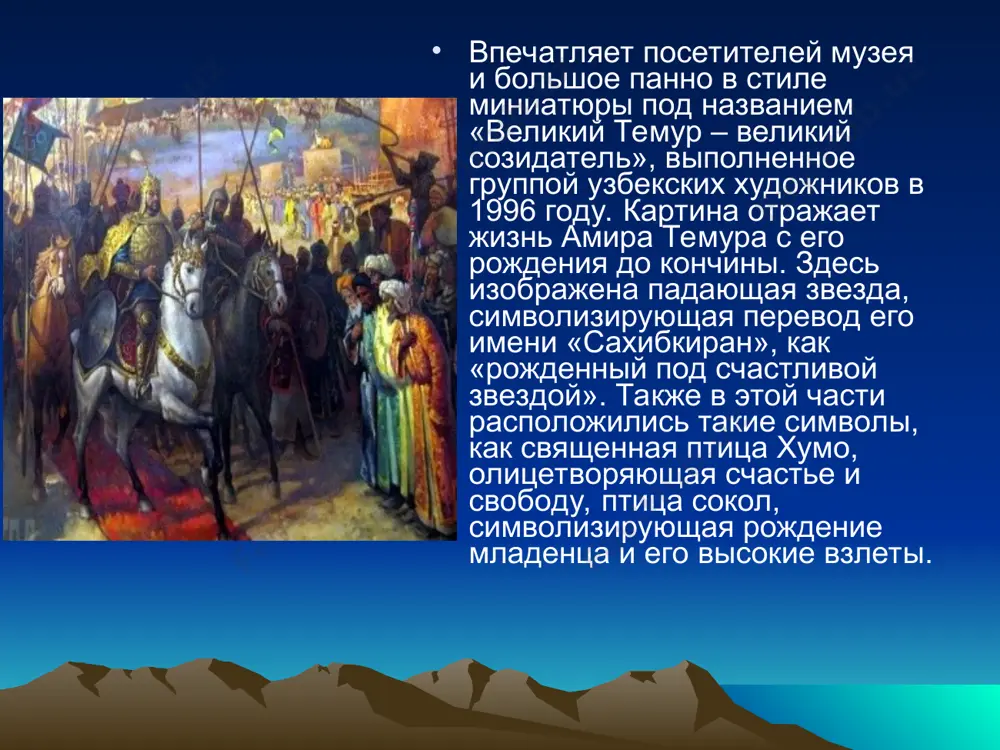 • Впечатляет посетителей музея и большое панно в стиле миниатюры под названием «Великий Темур – великий созидатель», выполненное группой узбекских художников в 1996 году. Картина отражает жизнь Амира Темура с его рождения до кончины. Здесь изображена падающая звезда, символизирующая перевод его имени «Сахибкиран», как «рожденный под счастливой звездой». Также в этой части расположились такие символы, как священная птица Хумо, олицетворяющая счастье и свободу, птица сокол, символизирующая рождение младенца и его высокие взлеты.